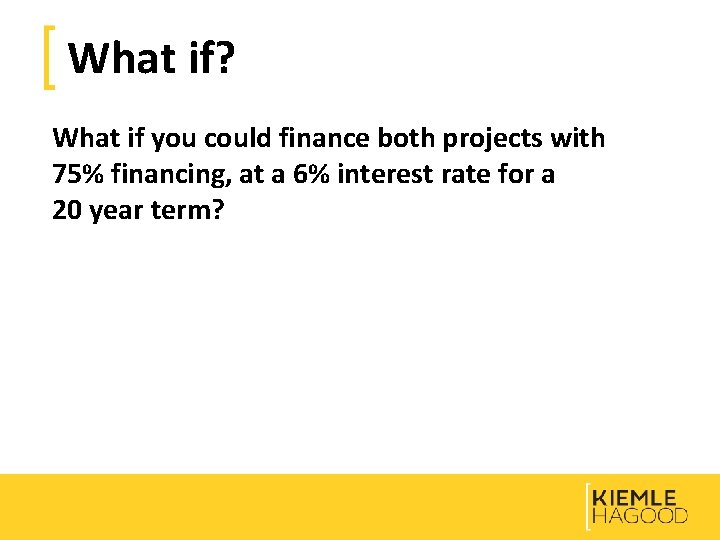 What if?

What if you could finance both projects with 75% financing, at a 6% interest rate for a 20 year term?

KIEMLE
HAGOOD